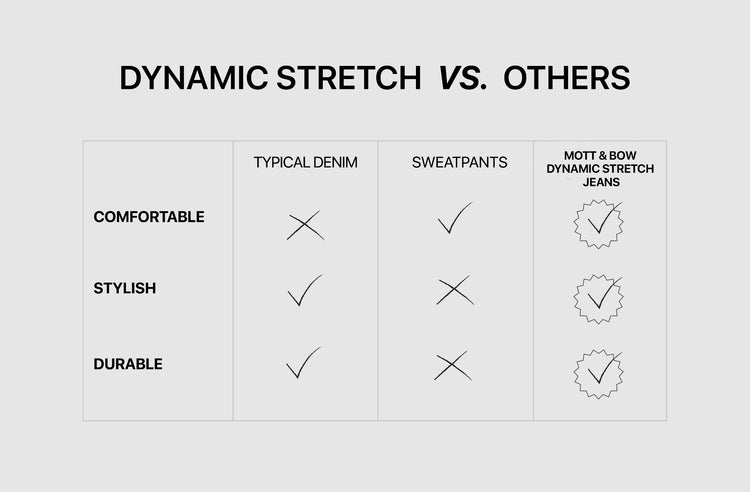 DYNAMIC STRETCH VS. OTHERS

| | TYPICAL DENIM | SWEATPANTS | MOTT & BOW DYNAMIC STRETCH JEANS |
|---|---|---|---|
| COMFORTABLE | ✗ | ✓ | ✓ |
| STYLISH | ✓ | ✗ | ✓ |
| DURABLE | ✓ | ✗ | ✓ |